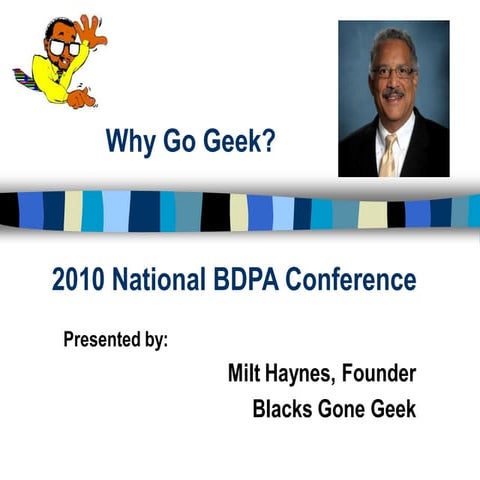 Why Go Geek?

2010 National BDPA Conference

Presented by:

Milt Haynes, Founder

Blacks Gone Geek